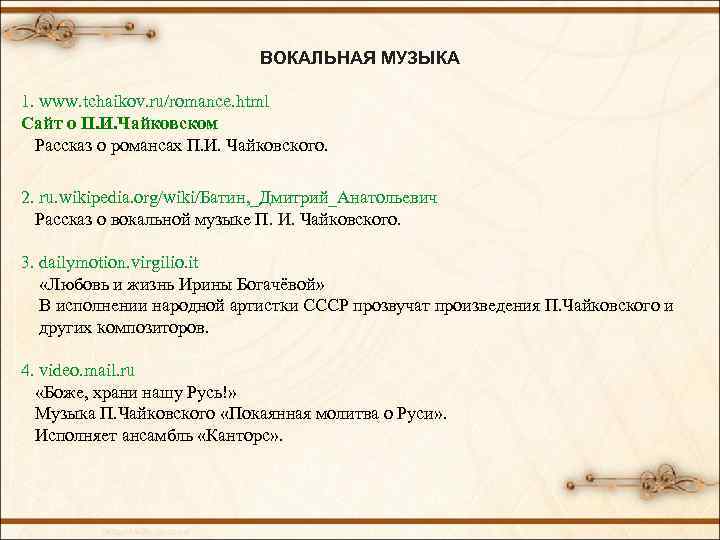 ВОКАЛЬНАЯ МУЗЫКА

1. www.tchaikov.ru/romance.html
Сайт о П.И.Чайковском
Рассказ о романсах П.И. Чайковского.

2. ru.wikipedia.org/wiki/Батин,_Дмитрий_Анатольевич
Рассказ о вокальной музыке П. И. Чайковского.

3. dailymotion.virgilio.it
«Любовь и жизнь Ирины Богачёвой»
В исполнении народной артистки СССР прозвучат произведения П.Чайковского и других композиторов.

4. video.mail.ru
«Боже, храни нашу Русь!»
Музыка П.Чайковского «Покаянная молитва о Руси».
Исполняет ансамбль «Канторс».